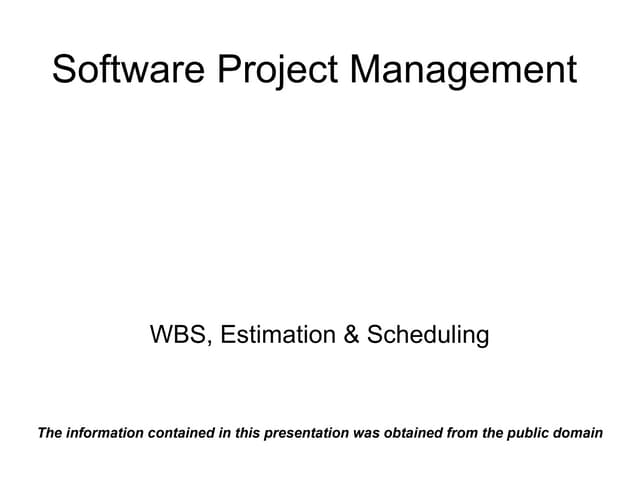 Software Project Management

WBS, Estimation & Scheduling

The information contained in this presentation was obtained from the public domain